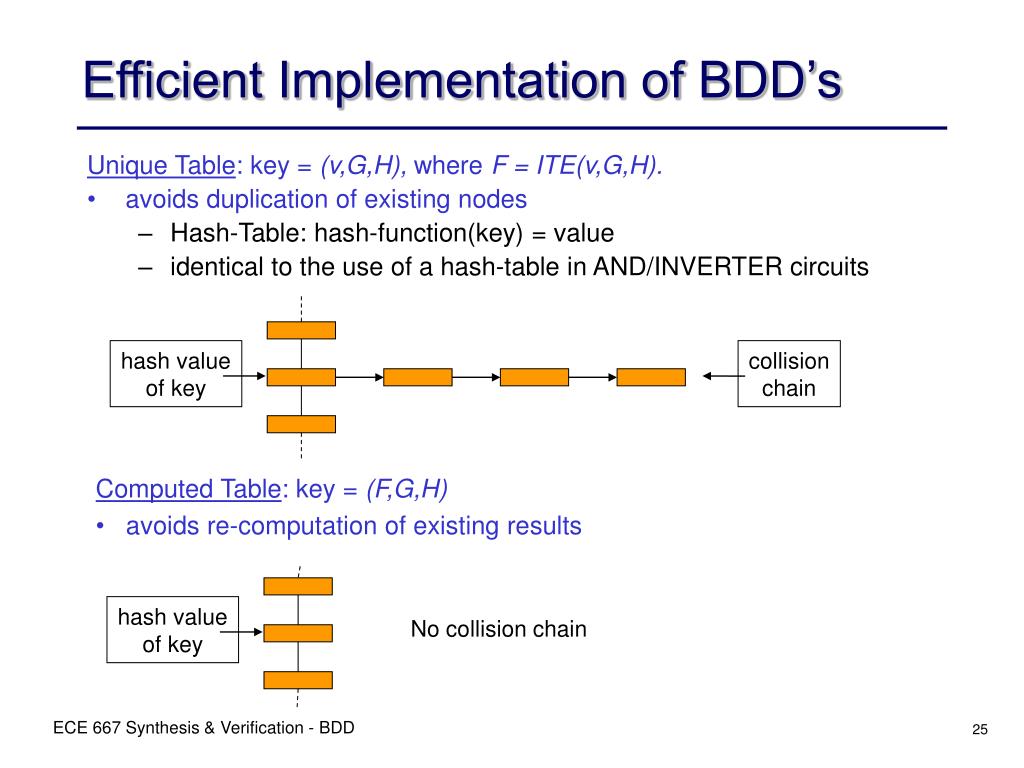 Efficient Implementation of BDD's

Unique Table: key = (v,G,H), where F = ITE(v,G,H).
• avoids duplication of existing nodes
– Hash-Table: hash-function(key) = value
– identical to the use of a hash-table in AND/INVERTER circuits

hash value of key

collision chain

Computed Table: key = (F,G,H)
• avoids re-computation of existing results

hash value of key

No collision chain

ECE 667 Synthesis & Verification - BDD

25